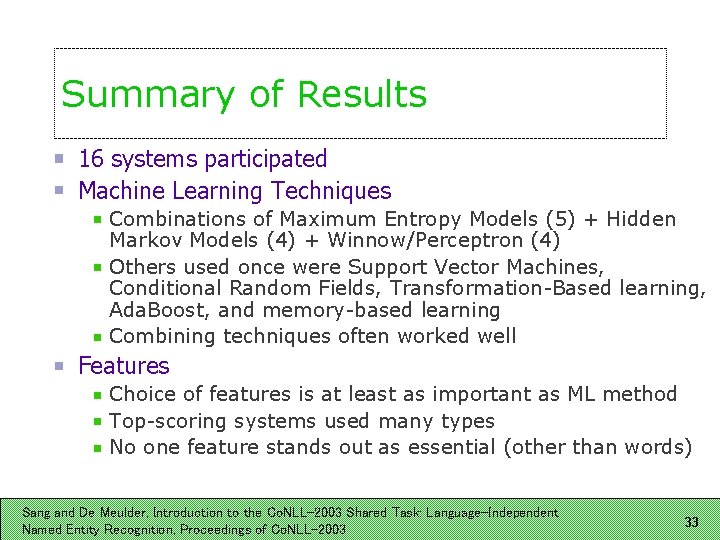 Summary of Results

16 systems participated

Machine Learning Techniques

Combinations of Maximum Entropy Models (5) + Hidden Markov Models (4) + Winnow/Perceptron (4)

Others used once were Support Vector Machines, Conditional Random Fields, Transformation-Based learning, AdaBoost, and memory-based learning

Combining techniques often worked well

Features

Choice of features is at least as important as ML method

Top-scoring systems used many types

No one feature stands out as essential (other than words)

Sang and De Meulder, Introduction to the CoNLL-2003 Shared Task: Language-Independent Named Entity Recognition, Proceedings of CoNLL-2003

33